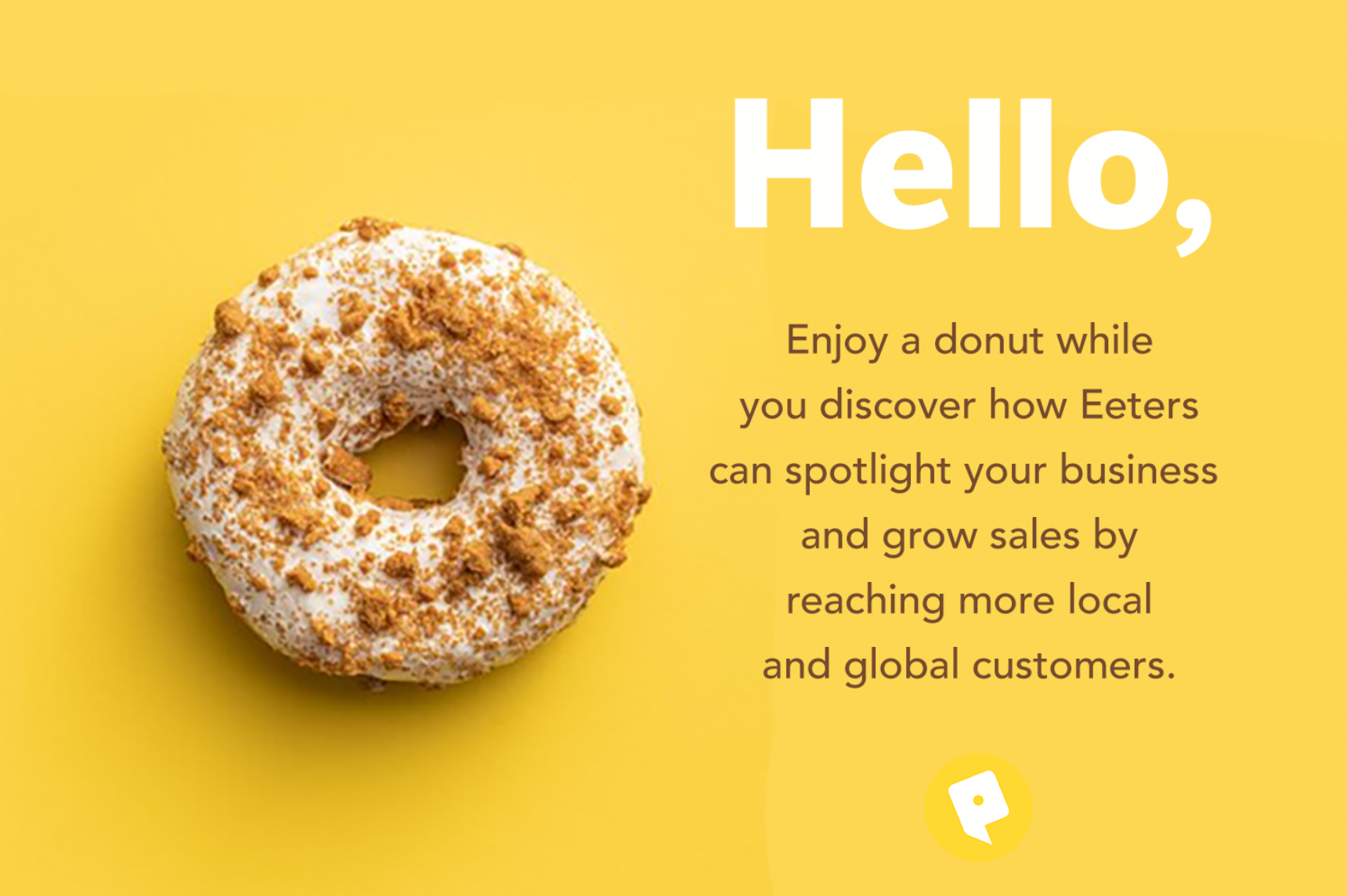 Hello,

Enjoy a donut while you discover how Eeters can spotlight your business and grow sales by reaching more local and global customers.